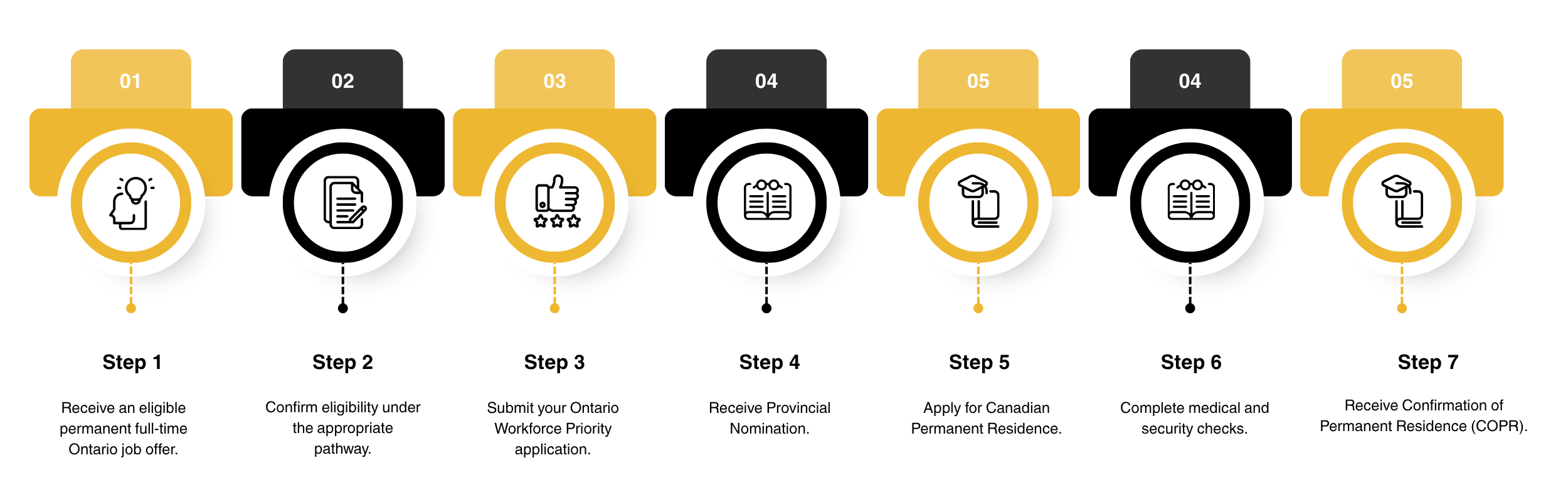 01

Step 1

Receive an eligible permanent full-time Ontario job offer.

02

Step 2

Confirm eligibility under the appropriate pathway.

03

Step 3

Submit your Ontario Workforce Priority application.

04

Step 4

Receive Provincial Nomination.

05

Step 5

Apply for Canadian Permanent Residence.

04

Step 6

Complete medical and security checks.

05

Step 7

Receive Confirmation of Permanent Residence (COPR).